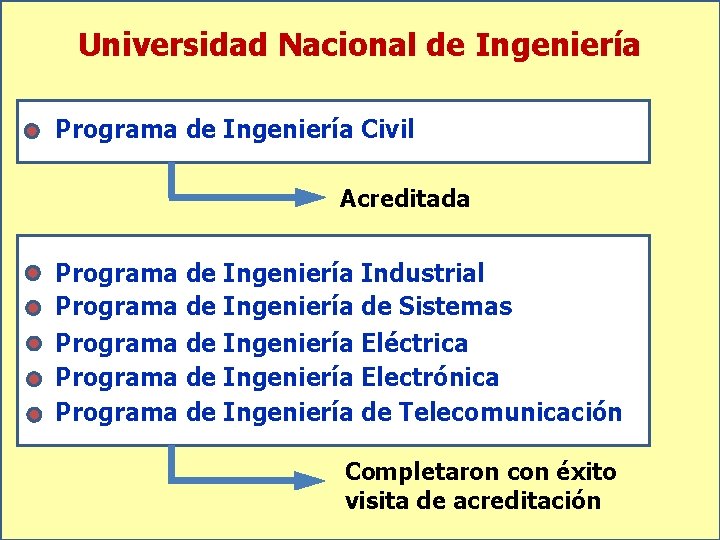 Universidad Nacional de Ingeniería

Programa de Ingeniería Civil

Acreditada

Programa de Ingeniería Industrial
Programa de Ingeniería de Sistemas
Programa de Ingeniería Eléctrica
Programa de Ingeniería Electrónica
Programa de Ingeniería de Telecomunicación

Completaron con éxito visita de acreditación